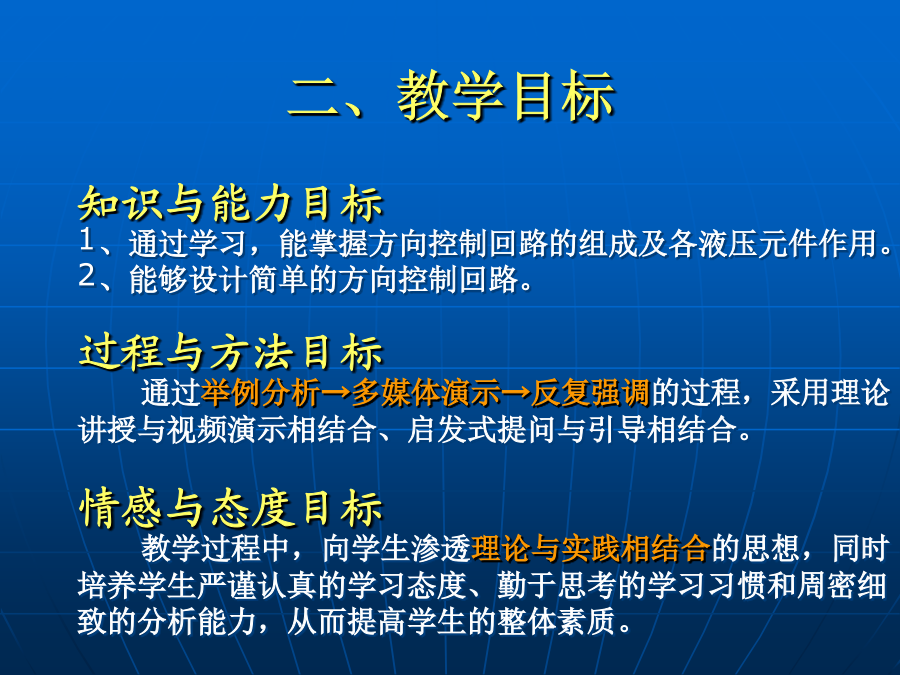 二、教学目标

知识与能力目标
1、通过学习，能掌握方向控制回路的组成及各液压元件作用。
2、能够设计简单的方向控制回路。

过程与方法目标
通过举例分析→多媒体演示→反复强调的过程，采用理论讲授与视频演示相结合、启发式提问与引导相结合。

情感与态度目标
教学过程中，向学生渗透理论与实践相结合的思想，同时培养学生严谨认真的学习态度、勤于思考的学习习惯和周密细致的分析能力，从而提高学生的整体素质。